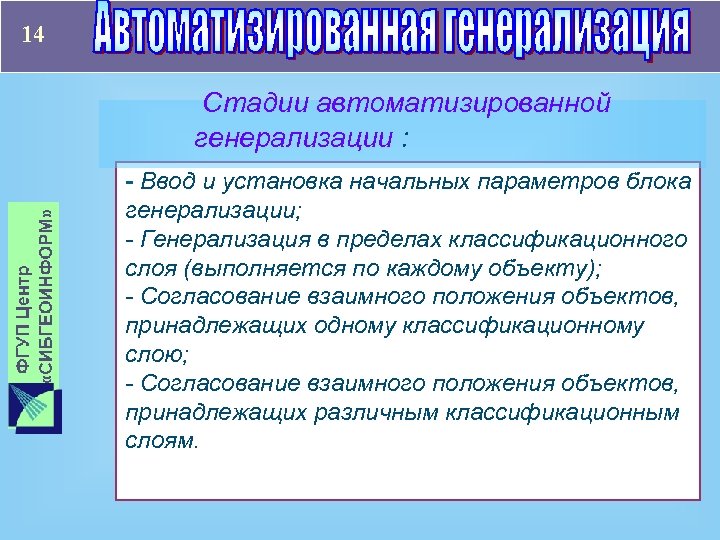 14

Автоматизированная генерализация

Стадии автоматизированной генерализации :

- Ввод и установка начальных параметров блока генерализации;
- Генерализация в пределах классификационного слоя (выполняется по каждому объекту);
- Согласование взаимного положения объектов, принадлежащих одному классификационному слою;
- Согласование взаимного положения объектов, принадлежащих различным классификационным слоям.

ФГУП Центр «СИБГЕОИНФОРМ»